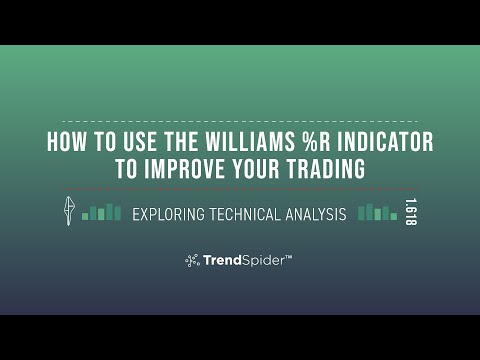 HOW TO USE THE WILLIAMS %R INDICATOR TO IMPROVE YOUR TRADING

EXPLORING TECHNICAL ANALYSIS

1.618

TrendSpider™